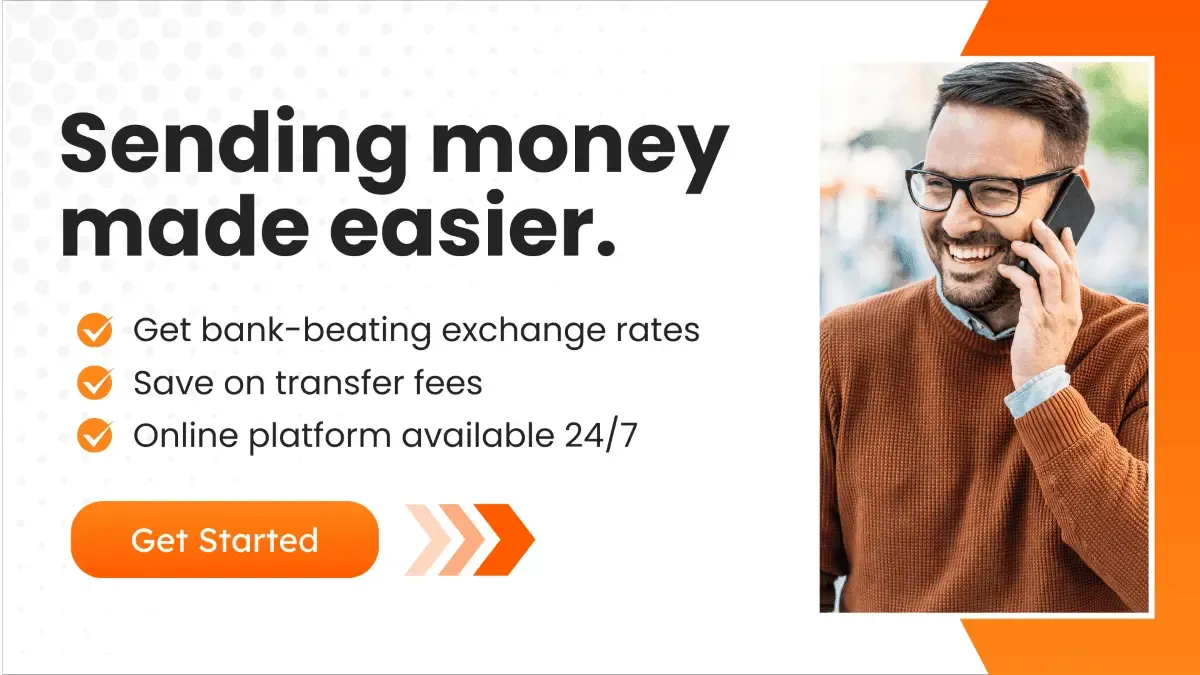 Sending money made easier.

Get bank-beating exchange rates
Save on transfer fees
Online platform available 24/7

Get Started